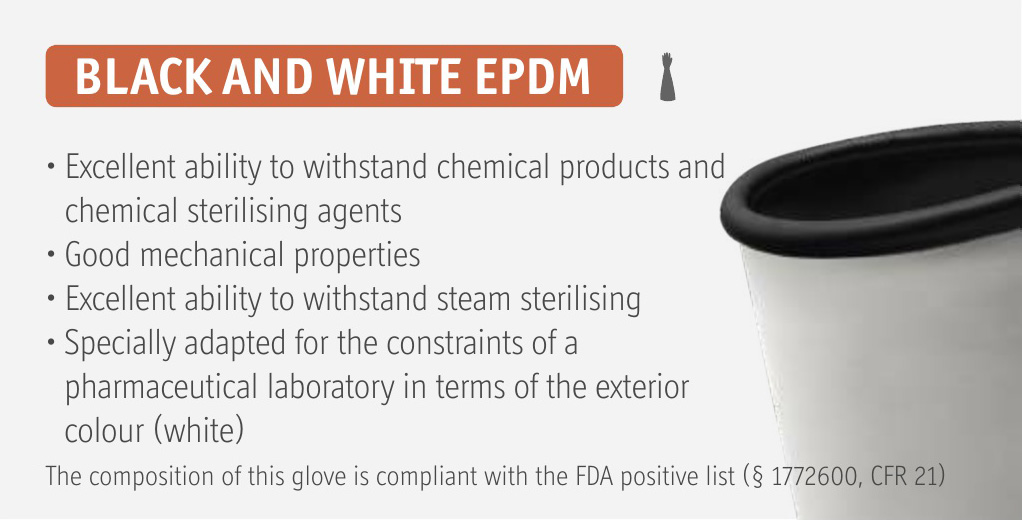 BLACK AND WHITE EPDM

• Excellent ability to withstand chemical products and chemical sterilising agents
• Good mechanical properties
• Excellent ability to withstand steam sterilising
• Specially adapted for the constraints of a pharmaceutical laboratory in terms of the exterior colour (white)

The composition of this glove is compliant with the FDA positive list (§ 1772600, CFR 21)